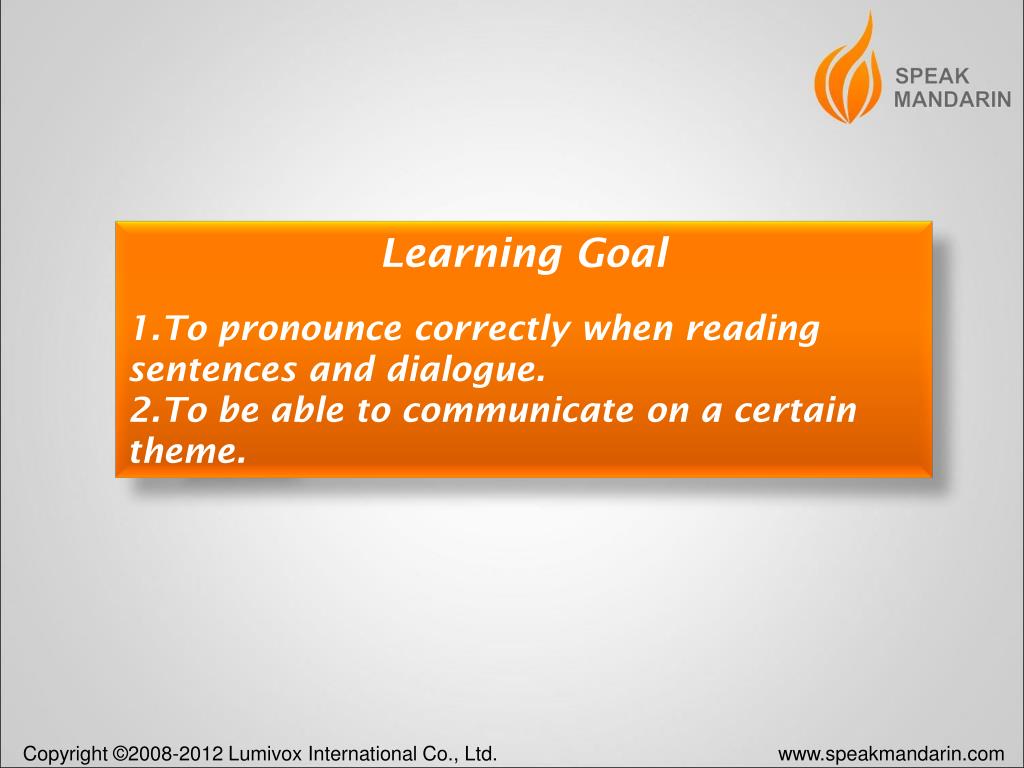 SPEAK MANDARIN

Learning Goal

1.To pronounce correctly when reading sentences and dialogue.
2.To be able to communicate on a certain theme.

Copyright ©2008-2012 Lumivox International Co., Ltd.

www.speakmandarin.com